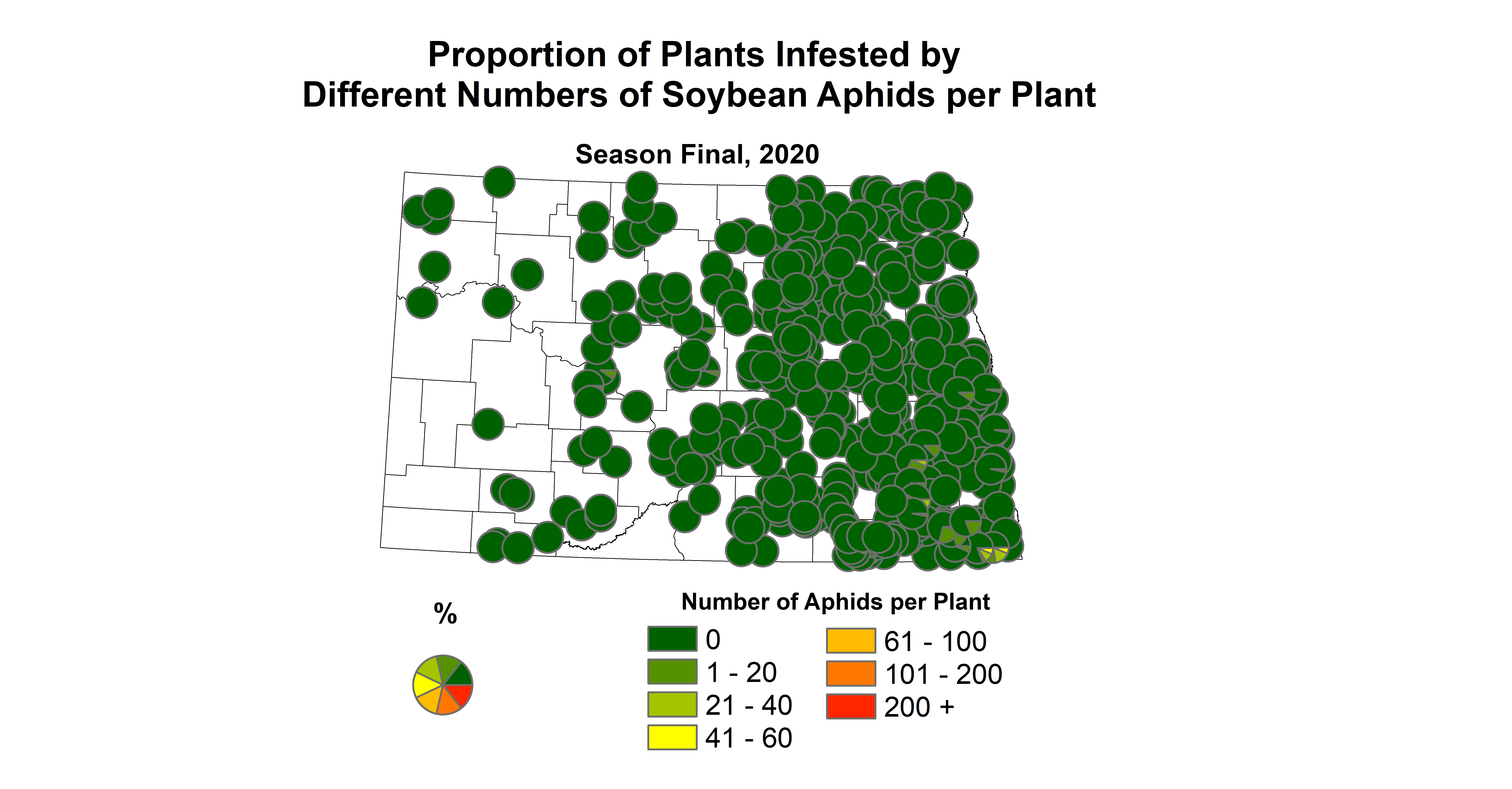 Proportion of Plants Infested by
Different Numbers of Soybean Aphids per Plant

Season Final, 2020

%

Number of Aphids per Plant

0
1 - 20
21 - 40
41 - 60
61 - 100
101 - 200
200 +